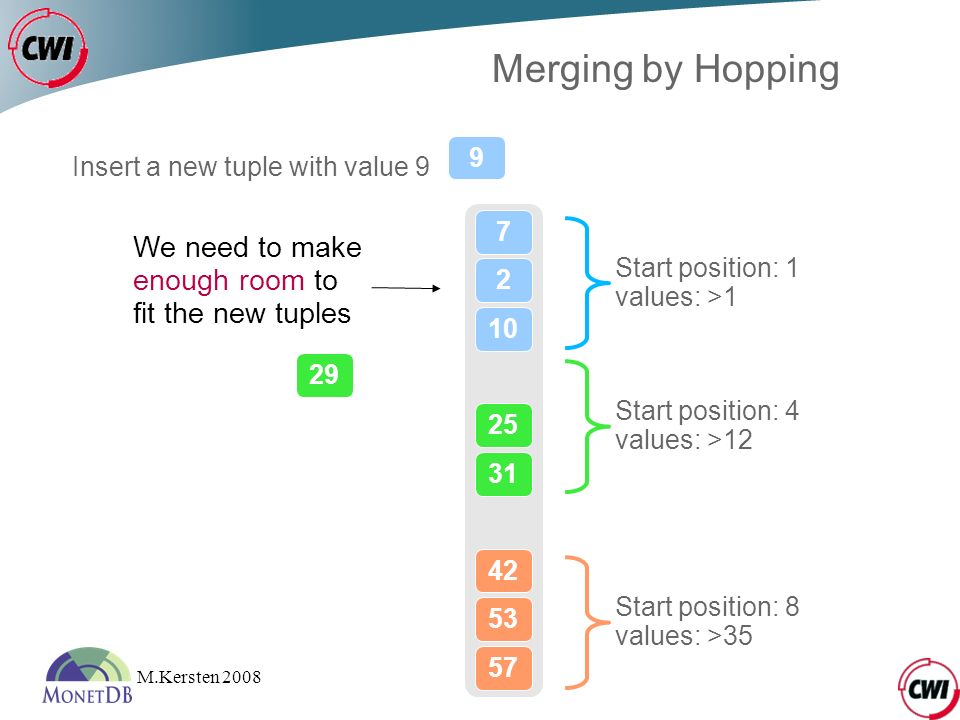 CWI

Merging by Hopping

Insert a new tuple with value 9

9

We need to make enough room to fit the new tuples

29

7
2
10

25
31

42
53
57

Start position: 1
values: >1

Start position: 4
values: >12

Start position: 8
values: >35

MONETDB

M.Kersten 2008

CWI